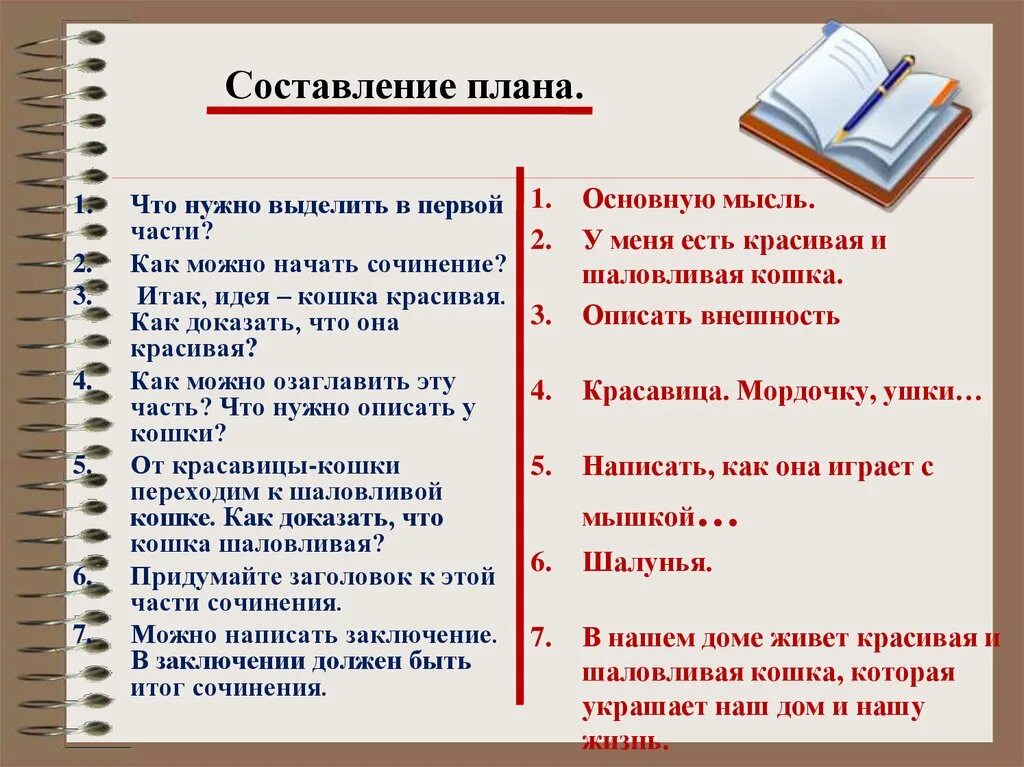 Составление плана.

1. Что нужно выделить в первой части?
2. Как можно начать сочинение?
3. Итак, идея – кошка красивая. Как доказать, что она красивая?
4. Как можно озаглавить эту часть? Что нужно описать у кошки?
5. От красавицы-кошки переходим к шаловливой кошке. Как доказать, что кошка шаловливая?
6. Придумайте заголовок к этой части сочинения.
7. Можно написать заключение. В заключении должен быть итог сочинения.

1. Основную мысль.
2. У меня есть красивая и шаловливая кошка.
3. Описать внешность
4. Красавица. Мордочку, ушки…
5. Написать, как она играет с мышкой…
6. Шалунья.
7. В нашем доме живет красивая и шаловливая кошка, которая украшает наш дом и нашу жизнь.